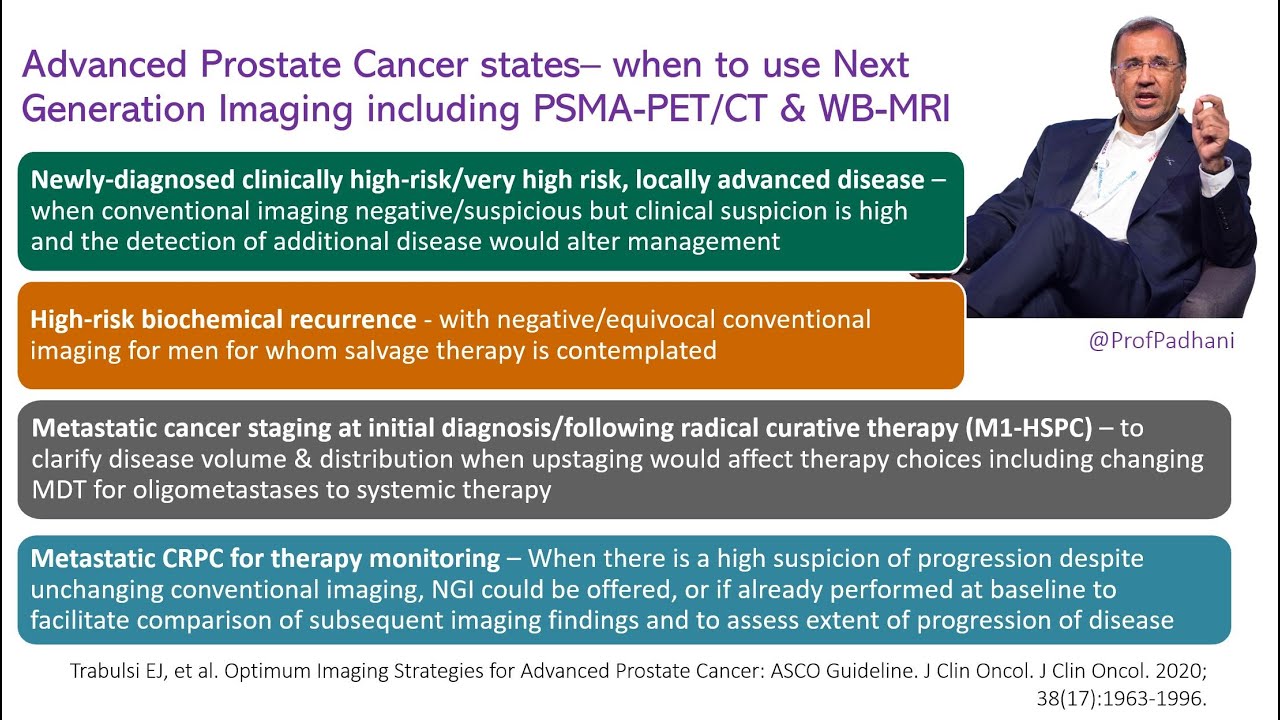 Advanced Prostate Cancer states– when to use Next Generation Imaging including PSMA-PET/CT & WB-MRI

Newly-diagnosed clinically high-risk/very high risk, locally advanced disease – when conventional imaging negative/suspicious but clinical suspicion is high and the detection of additional disease would alter management

High-risk biochemical recurrence - with negative/equivocal conventional imaging for men for whom salvage therapy is contemplated

@ProfPadhani

Metastatic cancer staging at initial diagnosis/following radical curative therapy (M1-HSPC) – to clarify disease volume & distribution when upstaging would affect therapy choices including changing MDT for oligometastases to systemic therapy

Metastatic CRPC for therapy monitoring – When there is a high suspicion of progression despite unchanging conventional imaging, NGI could be offered, or if already performed at baseline to facilitate comparison of subsequent imaging findings and to assess extent of progression of disease

Trabulsi EJ, et al. Optimum Imaging Strategies for Advanced Prostate Cancer: ASCO Guideline. J Clin Oncol. J Clin Oncol. 2020; 38(17):1963-1996.